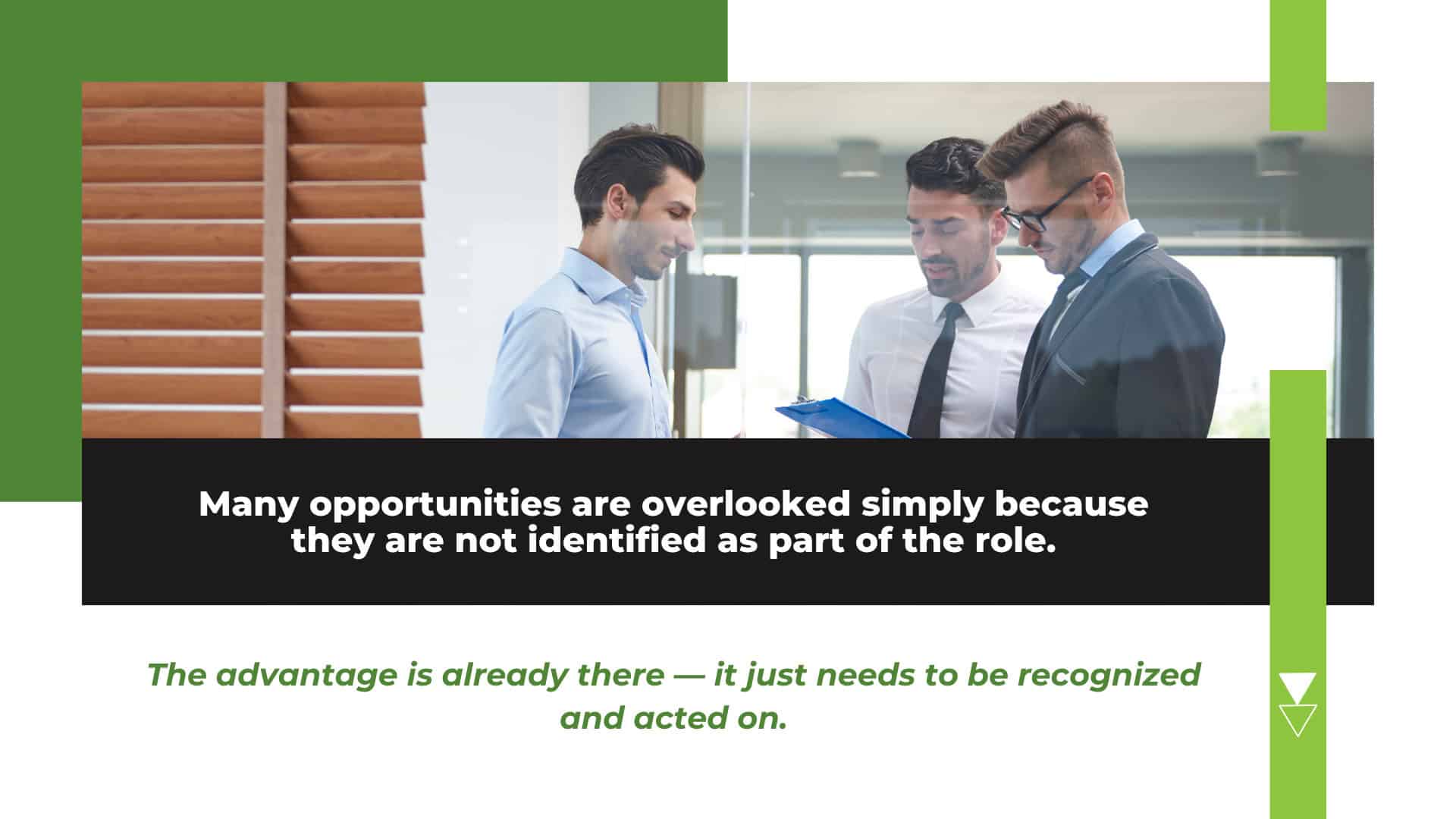 Many opportunities are overlooked simply because they are not identified as part of the role.

The advantage is already there — it just needs to be recognized and acted on.